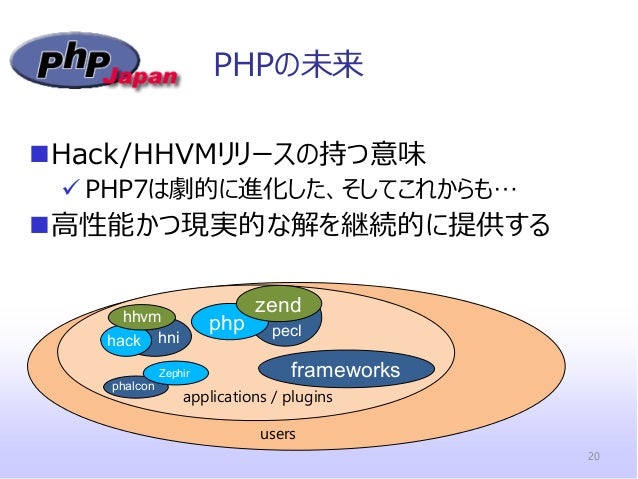 php Japan

PHPの未来

■Hack/HHVMリリースの持つ意味

✓ PHP7は劇的に進化した、そしてこれからも…

■高性能かつ現実的な解を継続的に提供する

hhvm
hack
hni
php
zend
pecl
Zephir
phalcon
frameworks
applications / plugins
users

20